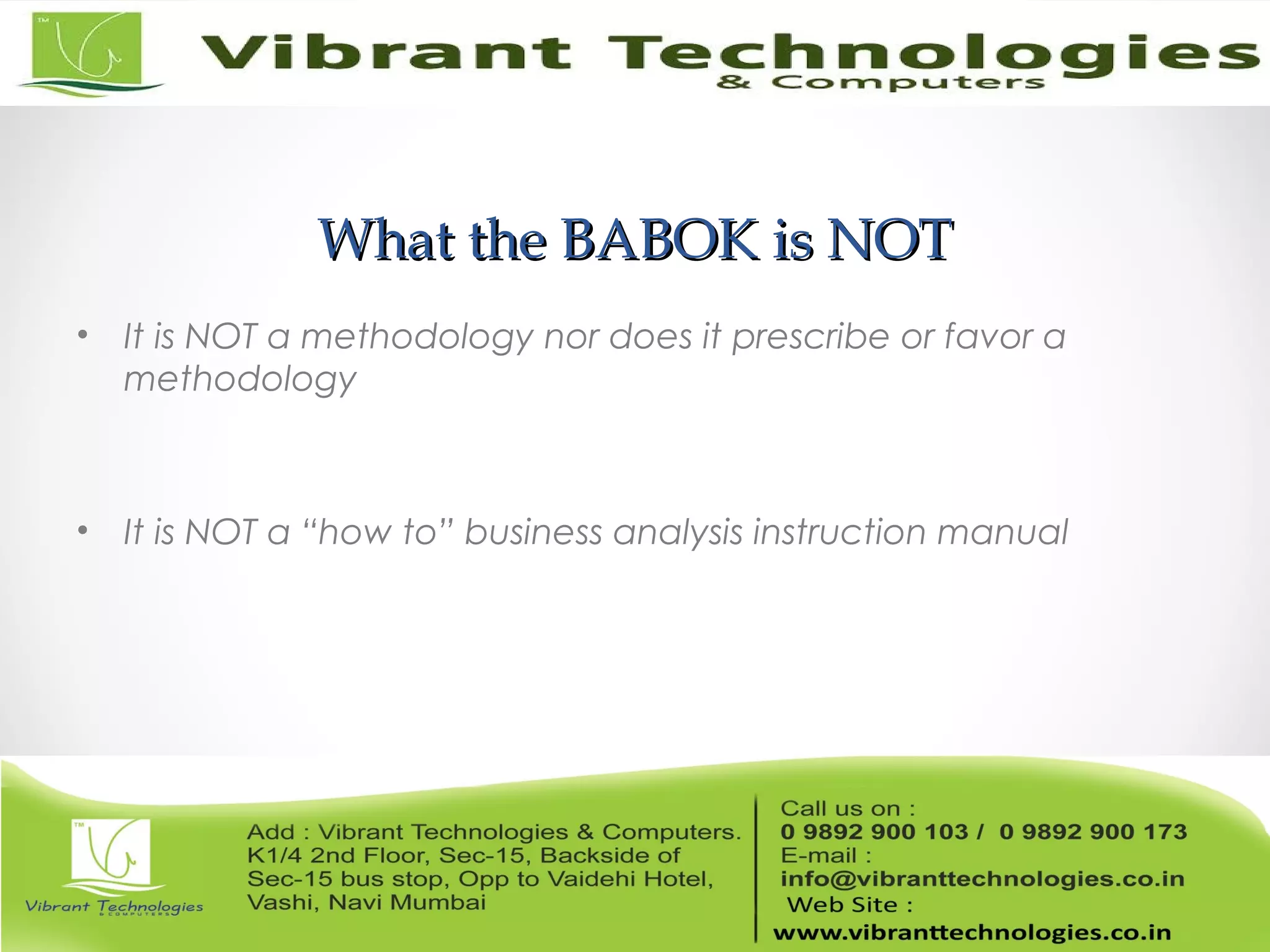 TM

Vibrant Technologies
& Computers

What the BABOK is NOT

• It is NOT a methodology nor does it prescribe or favor a methodology

• It is NOT a “how to” business analysis instruction manual

TM

Vibrant Technologies
& COMPUTERS

Add : Vibrant Technologies & Computers. K1/4 2nd Floor, Sec-15, Backside of Sec-15 bus stop, Opp to Vaidehi Hotel, Vashi, Navi Mumbai

Call us on :
0 9892 900 103 / 0 9892 900 173
E-mail :
info@vibranttechnologies.co.in
Web Site :
www.vibranttechnologies.co.in